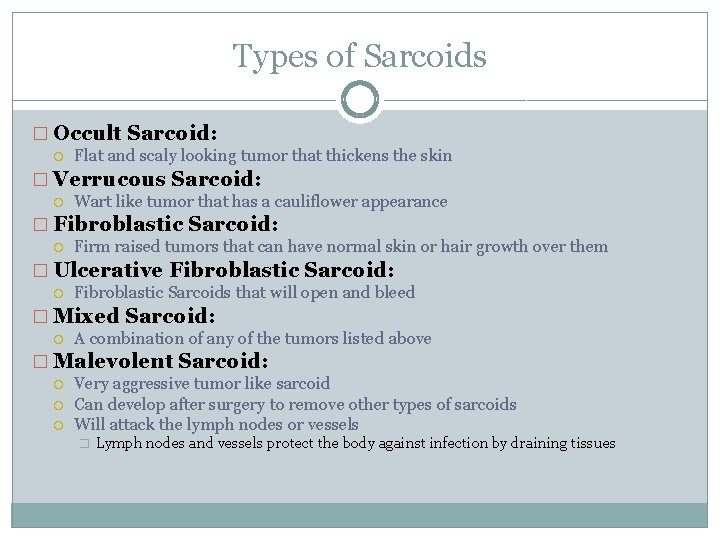 Types of Sarcoids

Occult Sarcoid:
Flat and scaly looking tumor that thickens the skin
Verrucous Sarcoid:
Wart like tumor that has a cauliflower appearance
Fibroblastic Sarcoid:
Firm raised tumors that can have normal skin or hair growth over them
Ulcerative Fibroblastic Sarcoid:
Fibroblastic Sarcoids that will open and bleed
Mixed Sarcoid:
A combination of any of the tumors listed above
Malevolent Sarcoid:
Very aggressive tumor like sarcoid
Can develop after surgery to remove other types of sarcoids
Will attack the lymph nodes or vessels
Lymph nodes and vessels protect the body against infection by draining tissues